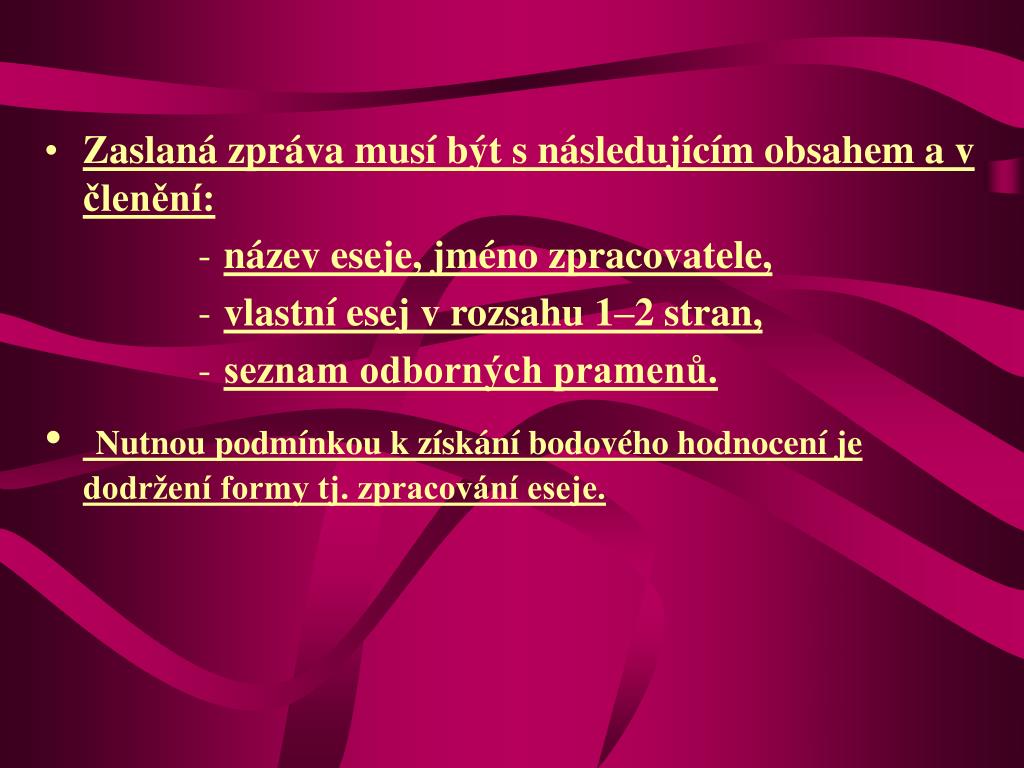 • Zaslaná zpráva musí být s následujícím obsahem a v členění:

- název eseje, jméno zpracovatele,
- vlastní esej v rozsahu 1–2 stran,
- seznam odborných pramenů.

• Nutnou podmínkou k získání bodového hodnocení je dodržení formy tj. zpracování eseje.